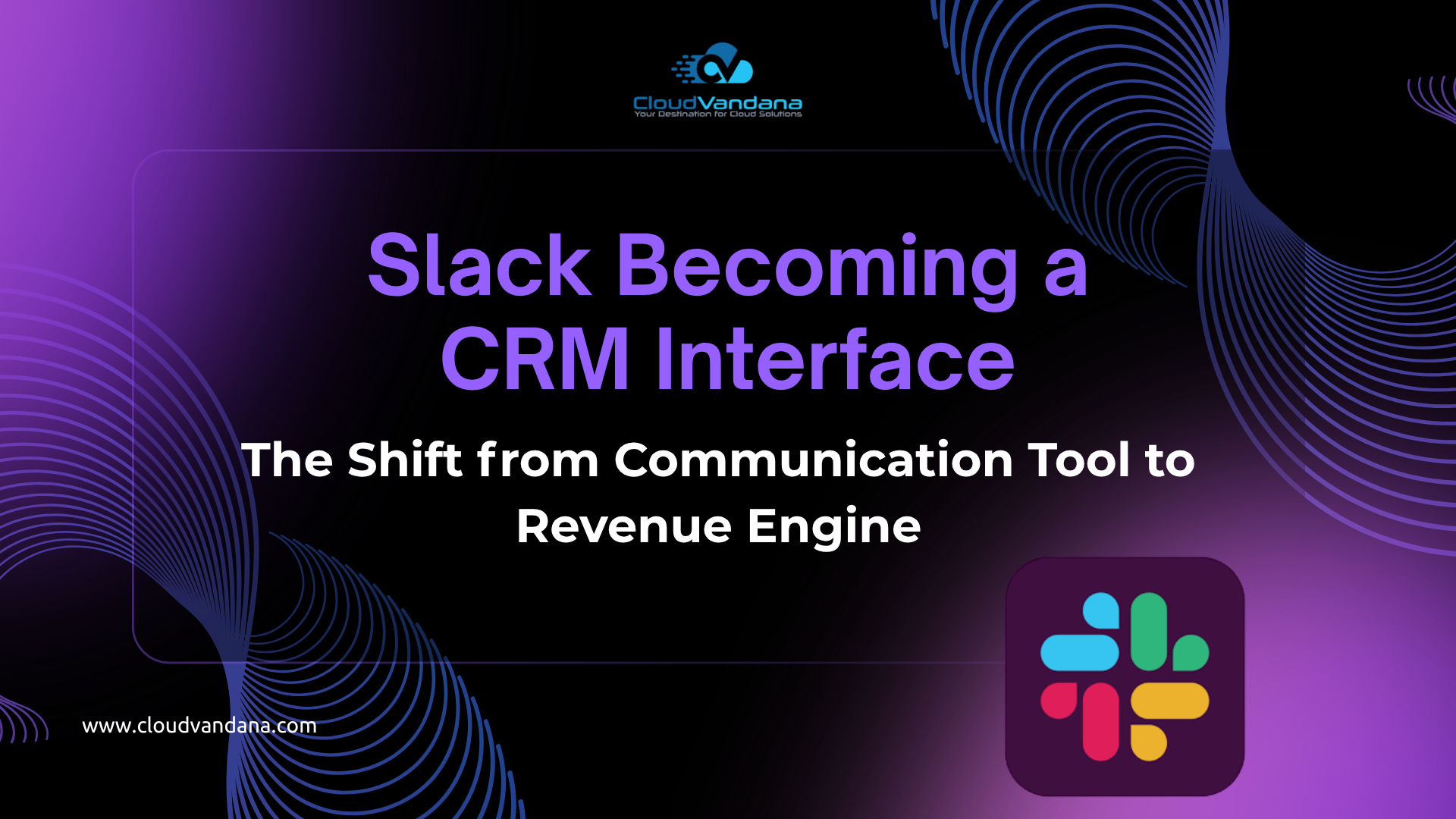 CloudVandana
Your Destination for Cloud Solutions

Slack Becoming a CRM Interface

The Shift from Communication Tool to Revenue Engine

www.cloudvandana.com